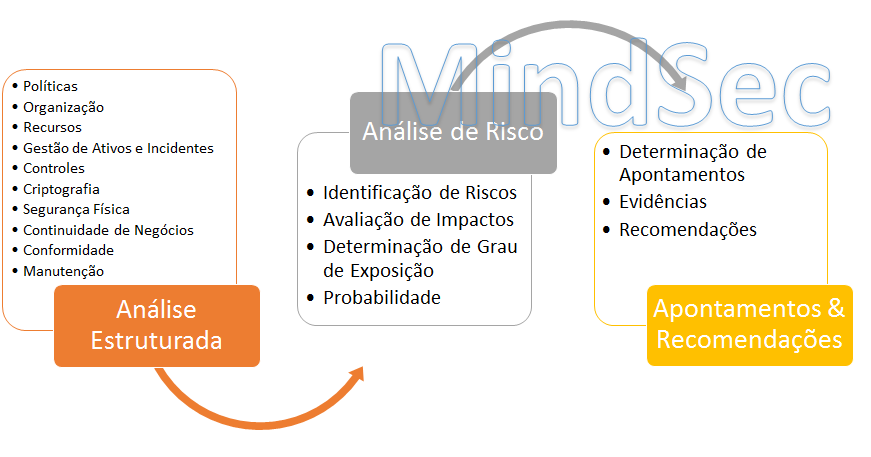 MindSec

• Políticas
• Organização
• Recursos
• Gestão de Ativos e Incidentes
• Controles
• Criptografia
• Segurança Física
• Continuidade de Negócios
• Conformidade
• Manutenção

Análise Estruturada

Análise de Risco

• Identificação de Riscos
• Avaliação de Impactos
• Determinação de Grau de Exposição
• Probabilidade

• Determinação de Apontamentos
• Evidências
• Recomendações

Apontamentos & Recomendações